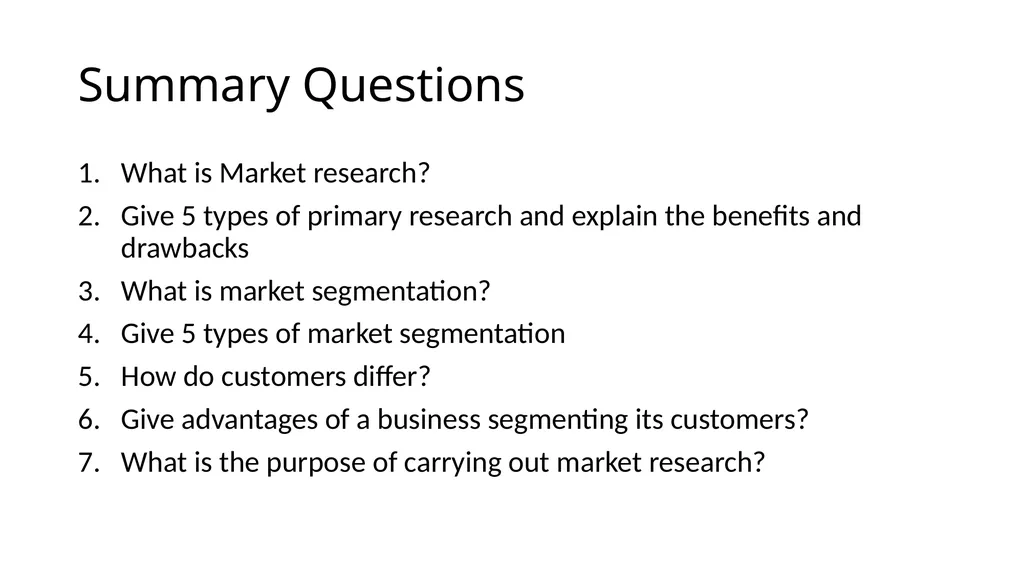 Summary Questions

1. What is Market research?
2. Give 5 types of primary research and explain the benefits and drawbacks
3. What is market segmentation?
4. Give 5 types of market segmentation
5. How do customers differ?
6. Give advantages of a business segmenting its customers?
7. What is the purpose of carrying out market research?